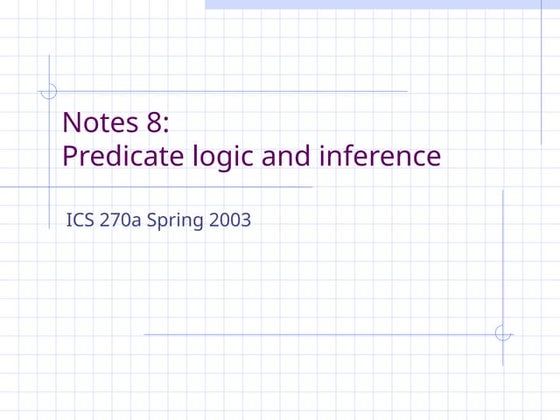 Notes 8:
Predicate logic and inference

ICS 270a Spring 2003